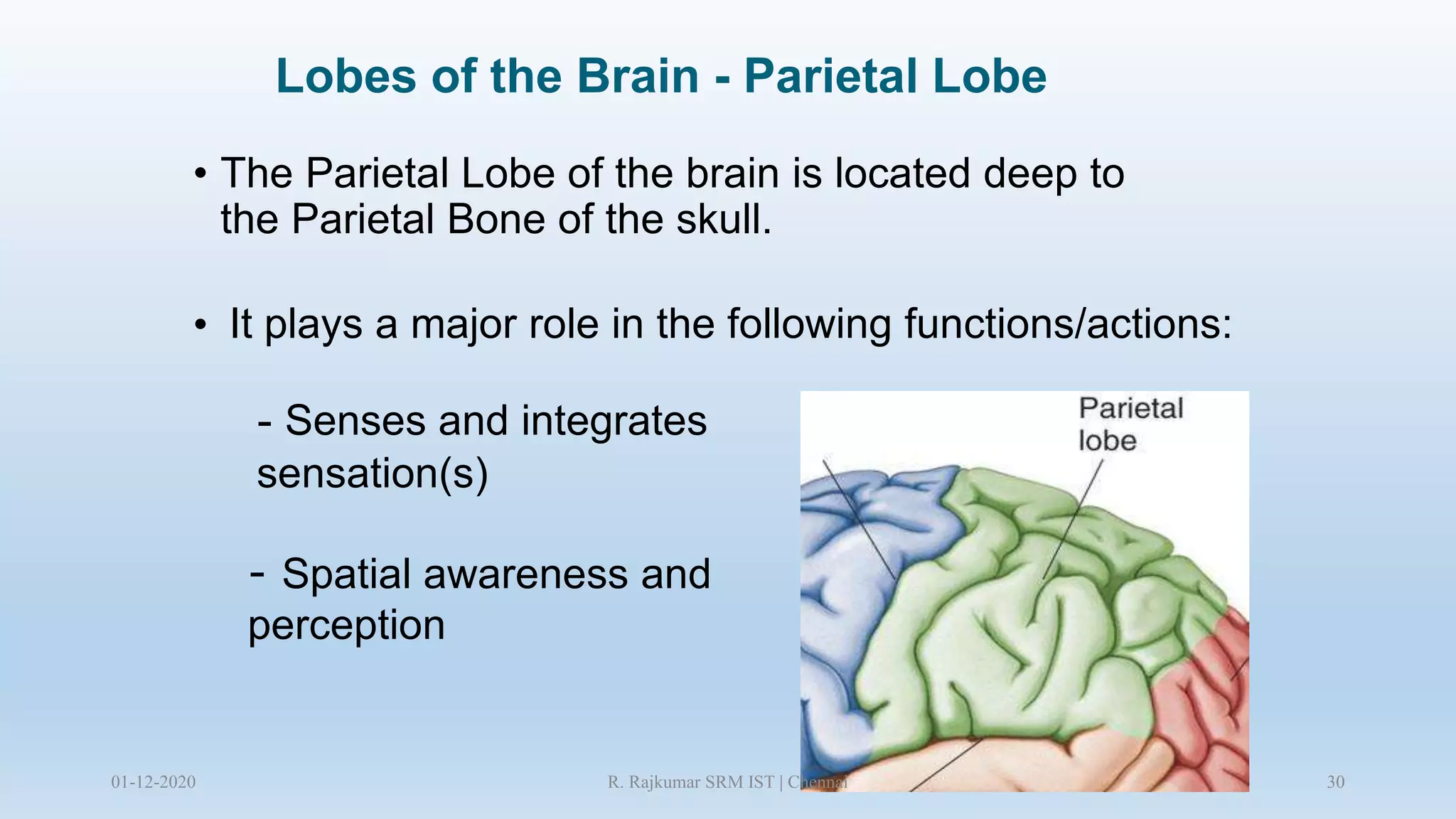 Lobes of the Brain - Parietal Lobe

• The Parietal Lobe of the brain is located deep to the Parietal Bone of the skull.

• It plays a major role in the following functions/actions:

- Senses and integrates sensation(s)

- Spatial awareness and perception

Parietal lobe

01-12-2020

R. Rajkumar SRM IST | Chennai

30